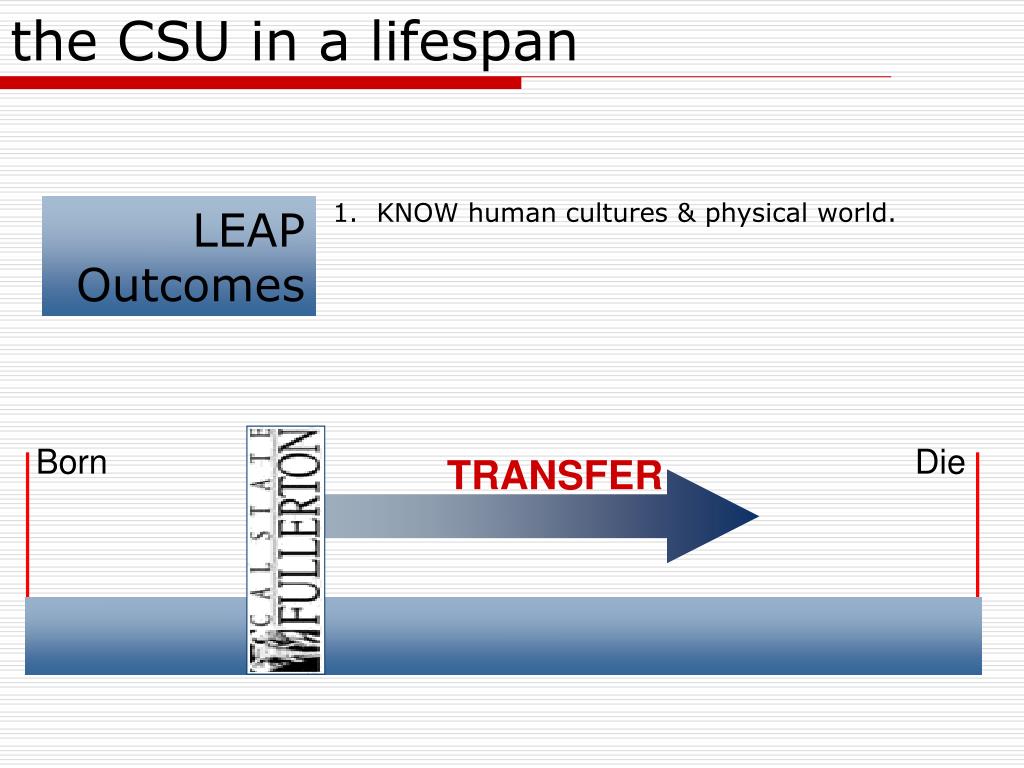 the CSU in a lifespan

LEAP Outcomes

1. KNOW human cultures & physical world.

Born

CAL STATE FULLERTON

TRANSFER

Die